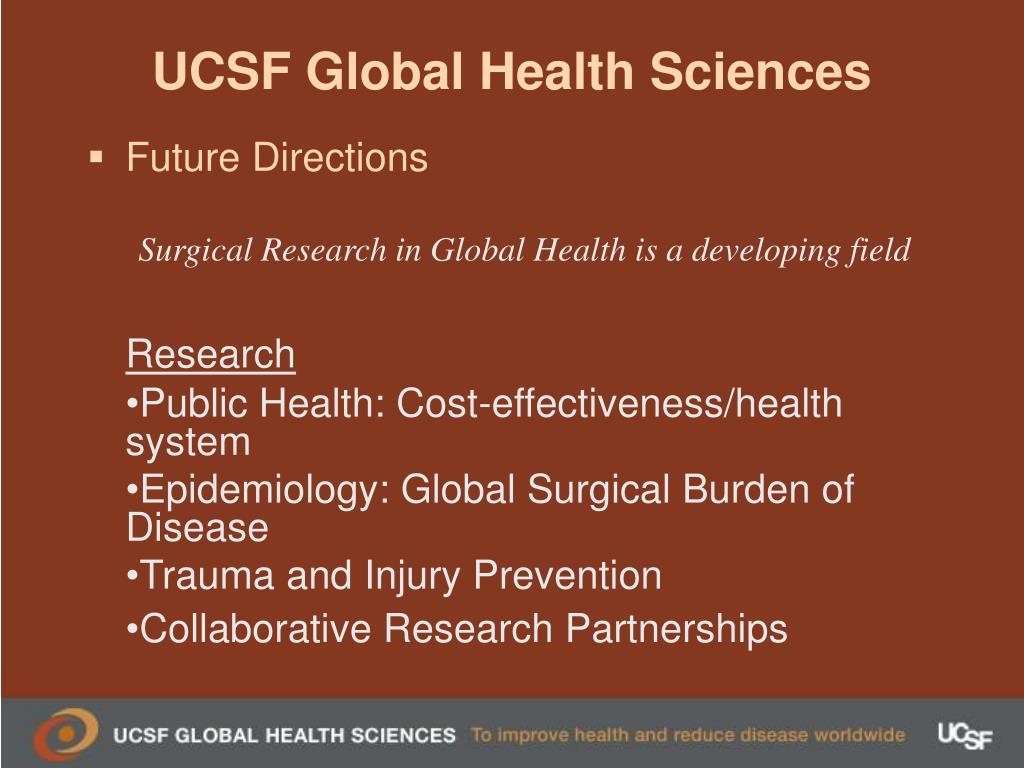 UCSF Global Health Sciences

▪ Future Directions

Surgical Research in Global Health is a developing field

Research
•Public Health: Cost-effectiveness/health system
•Epidemiology: Global Surgical Burden of Disease
•Trauma and Injury Prevention
•Collaborative Research Partnerships

UCSF GLOBAL HEALTH SCIENCES To improve health and reduce disease worldwide UCSF